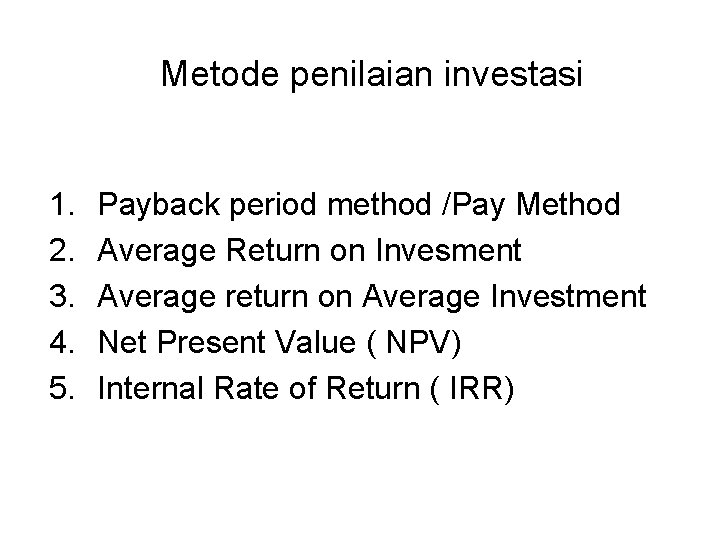 Metode penilaian investasi

1. Payback period method /Pay Method
2. Average Return on Invesment
3. Average return on Average Investment
4. Net Present Value ( NPV)
5. Internal Rate of Return ( IRR)